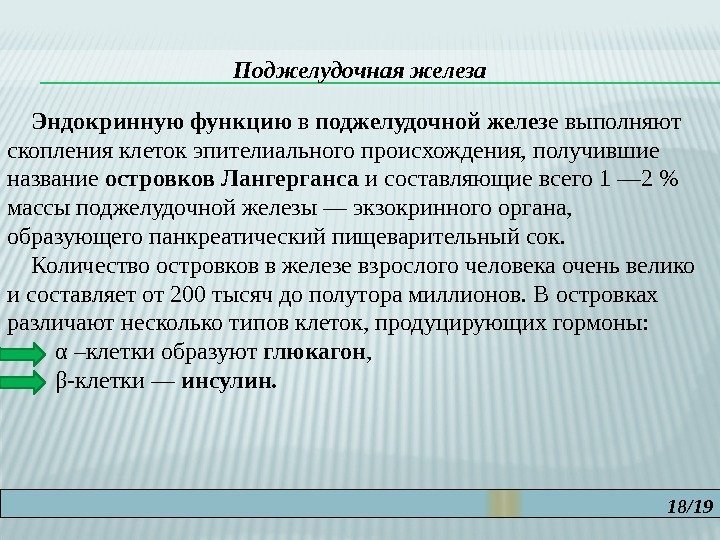 Поджелудочная железа

Эндокринную функцию в поджелудочной железе выполняют скопления клеток эпителиального происхождения, получившие название островков Лангерганса и составляющие всего 1 —2 % массы поджелудочной железы — экзокринного органа, образующего панкреатический пищеварительный сок.

Количество островков в железе взрослого человека очень велико и составляет от 200 тысяч до полутора миллионов. В островках различают несколько типов клеток, продуцирующих гормоны:

α –клетки образуют глюкагон,

β-клетки — инсулин.

18/19